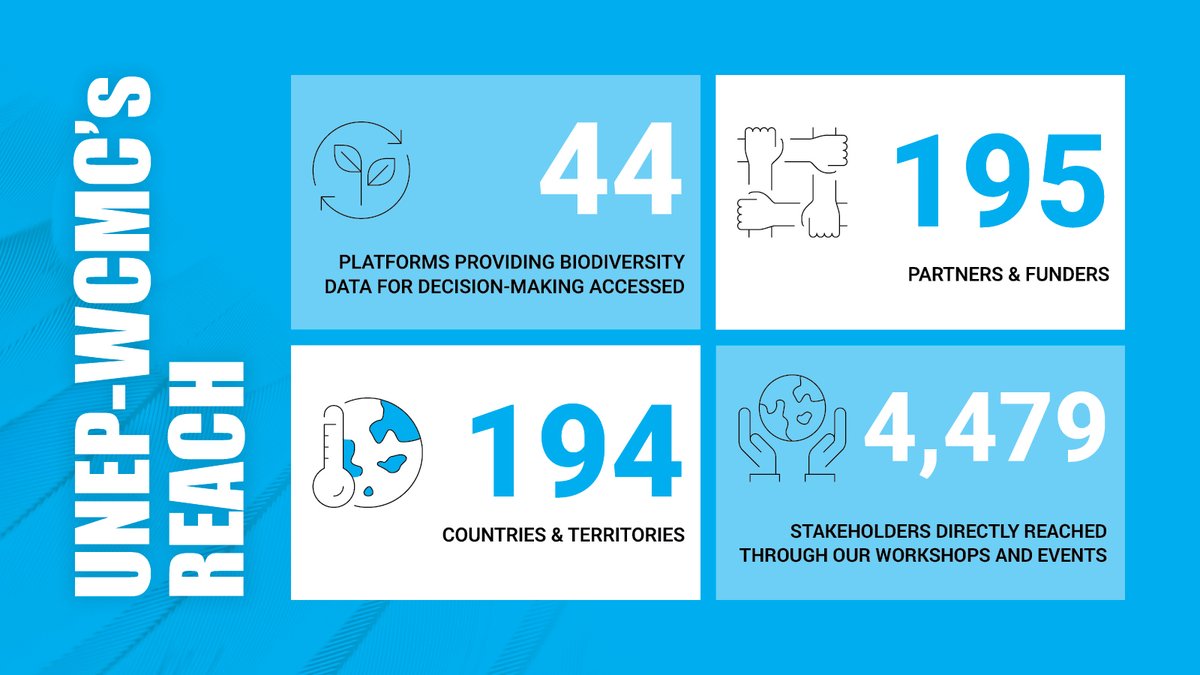 UNEP-WCMC'S REACH

44

PLATFORMS PROVIDING BIODIVERSITY DATA FOR DECISION-MAKING ACCESSED

195

PARTNERS & FUNDERS

194

COUNTRIES & TERRITORIES

4,479

STAKEHOLDERS DIRECTLY REACHED THROUGH OUR WORKSHOPS AND EVENTS